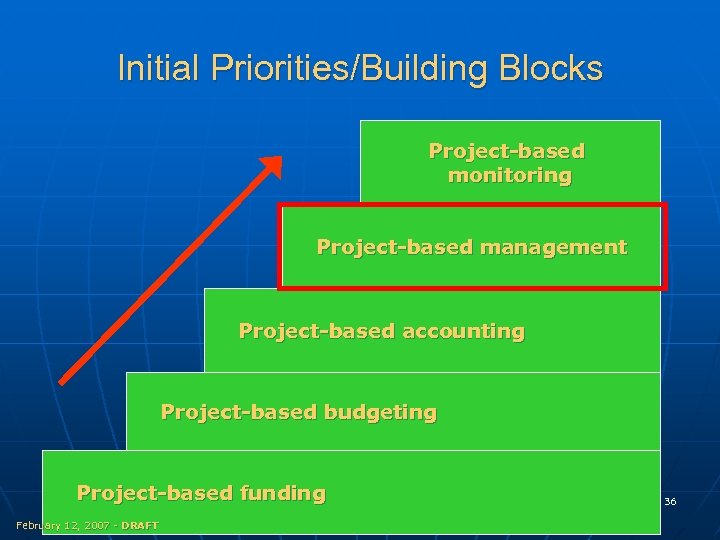 Initial Priorities/Building Blocks

Project-based monitoring

Project-based management

Project-based accounting

Project-based budgeting

Project-based funding

36

February 12, 2007 - DRAFT